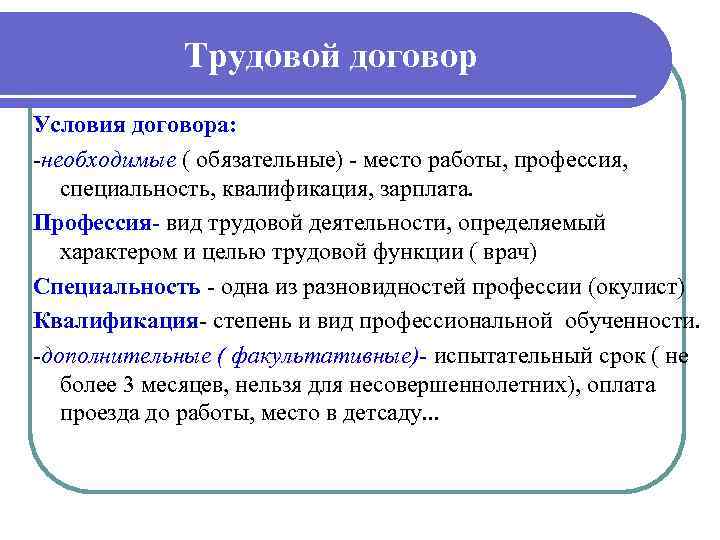 Трудовой договор

Условия договора:

-необходимые ( обязательные) - место работы, профессия, специальность, квалификация, зарплата.

Профессия- вид трудовой деятельности, определяемый характером и целью трудовой функции ( врач)

Специальность - одна из разновидностей профессии (окулист)

Квалификация- степень и вид профессиональной обученности.

-дополнительные ( факультативные)- испытательный срок ( не более 3 месяцев, нельзя для несовершеннолетних), оплата проезда до работы, место в детсаду...